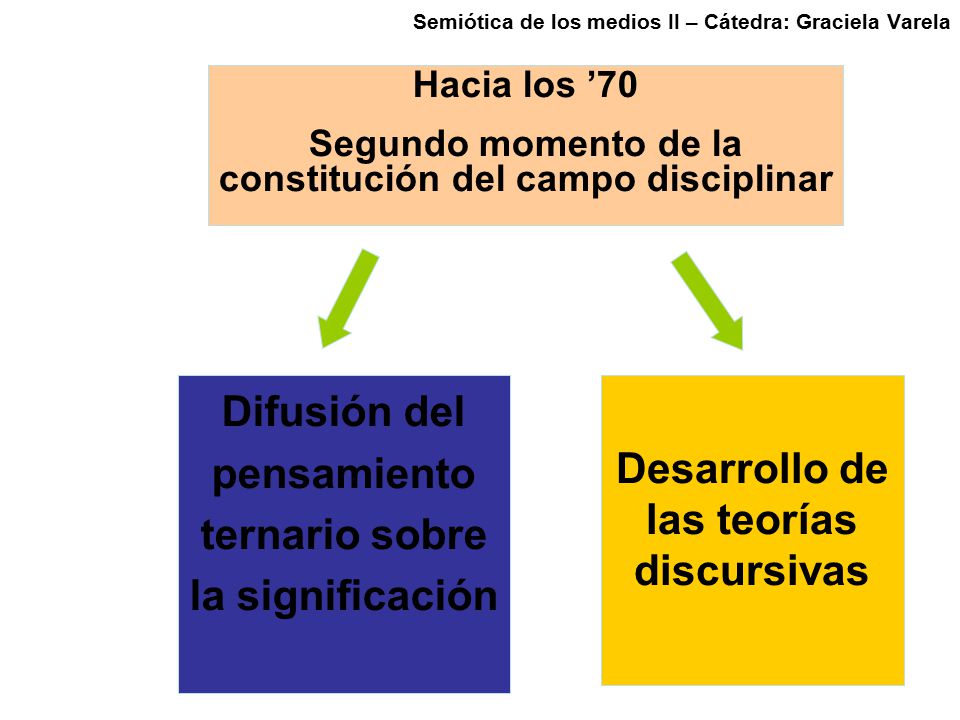 Semiótica de los medios II – Cátedra: Graciela Varela

Hacia los ’70

Segundo momento de la constitución del campo disciplinar

Difusión del pensamiento ternario sobre la significación

Desarrollo de las teorías discursivas